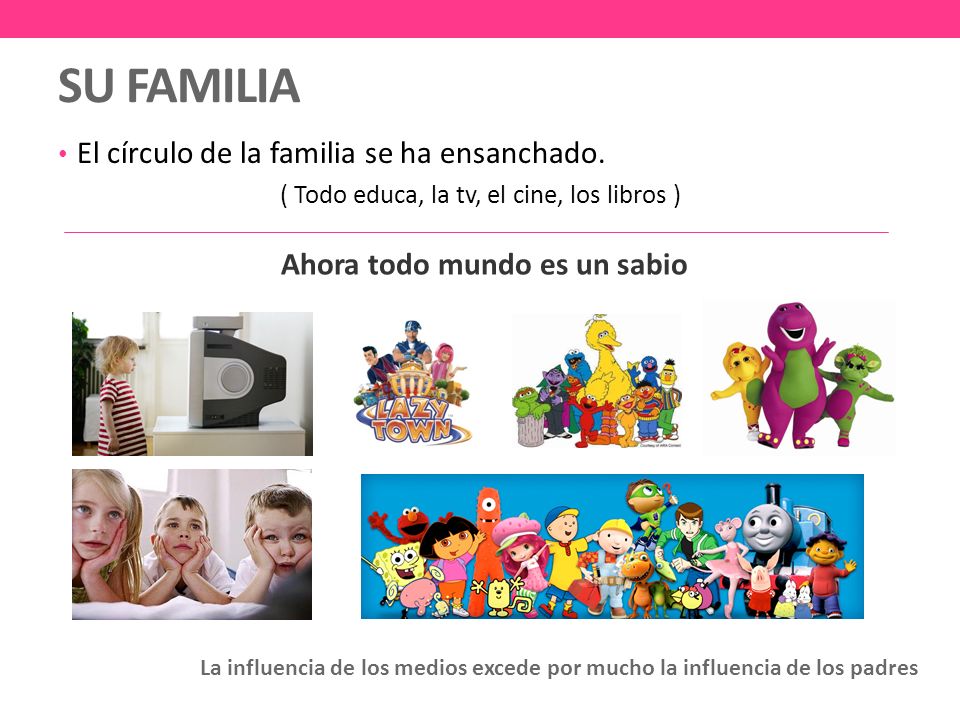 SU FAMILIA

• El círculo de la familia se ha ensanchado.

( Todo educa, la tv, el cine, los libros )

Ahora todo mundo es un sabio

LAZY TOWN

La influencia de los medios excede por mucho la influencia de los padres